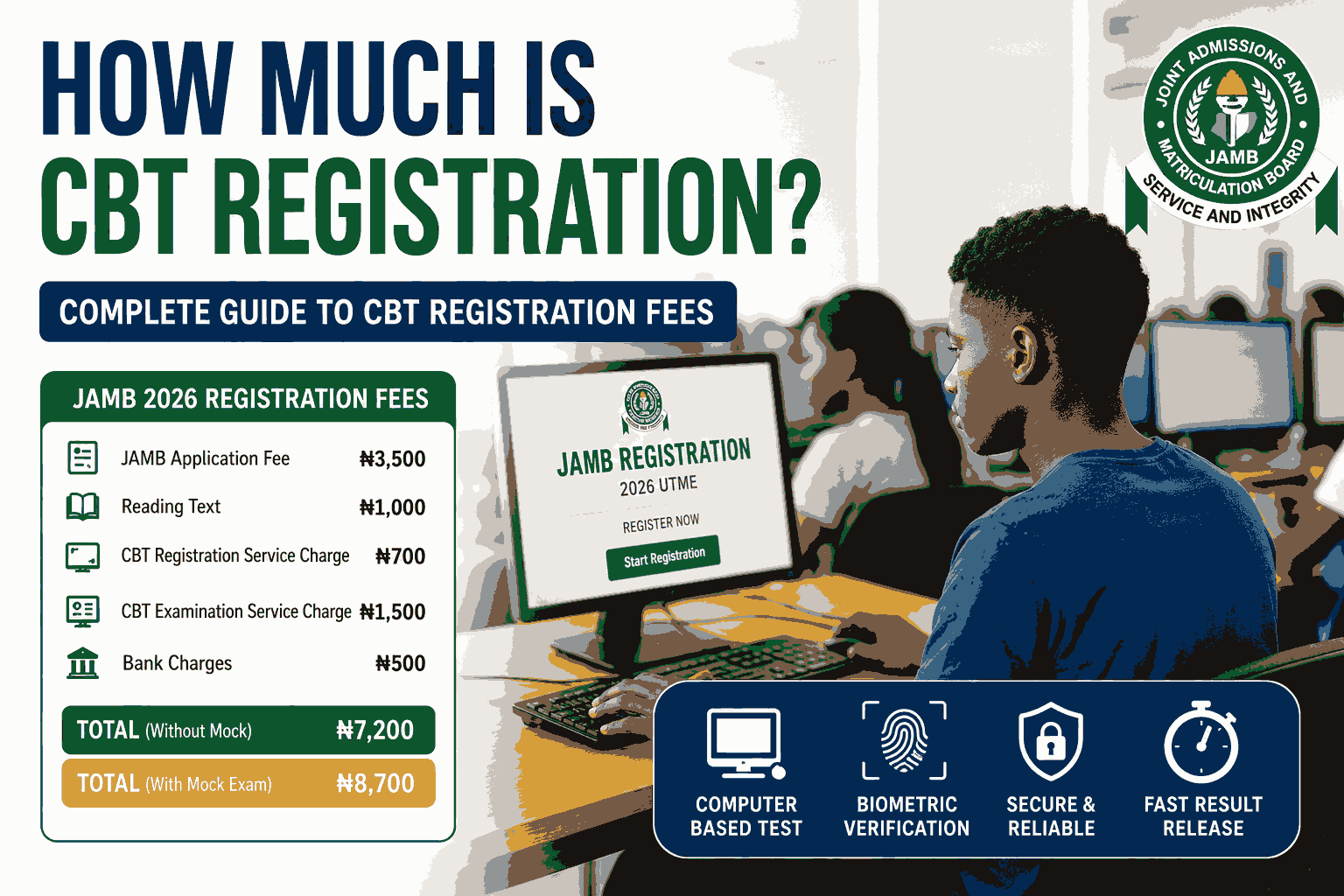 HOW MUCH IS CBT REGISTRATION?

COMPLETE GUIDE TO CBT REGISTRATION FEES

JOINT ADMISSIONS AND MATRICULATION BOARD
JAMB
SERVICE AND INTEGRITY

JAMB 2026 REGISTRATION FEES

| | |
|---|---|
| JAMB Application Fee | ₦3,500 |
| Reading Text | ₦1,000 |
| CBT Registration Service Charge | ₦700 |
| CBT Examination Service Charge | ₦1,500 |
| Bank Charges | ₦500 |
| TOTAL (Without Mock) | ₦7,200 |
| TOTAL (With Mock Exam) | ₦8,700 |

JAMB REGISTRATION
2026 UTME
REGISTER NOW
Start Registration

COMPUTER BASED TEST
BIOMETRIC VERIFICATION
SECURE & RELIABLE
FAST RESULT RELEASE